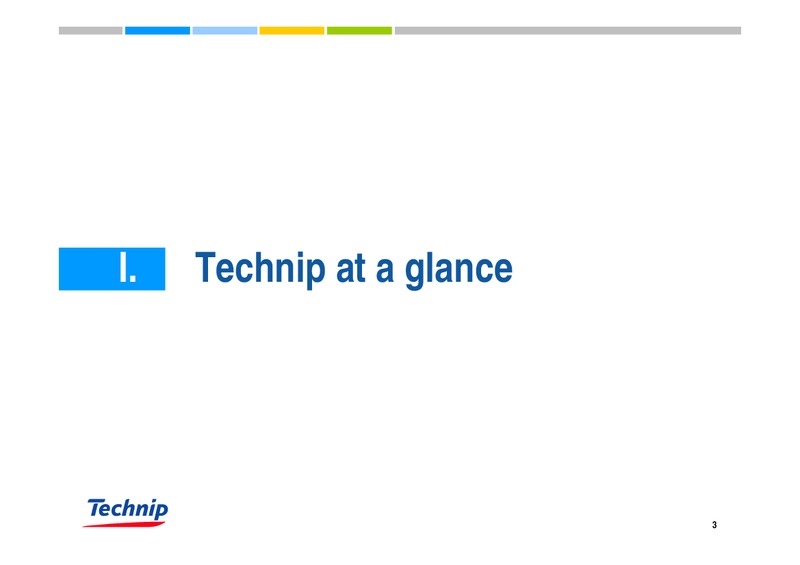 I. Technip at a glance

Technip

3